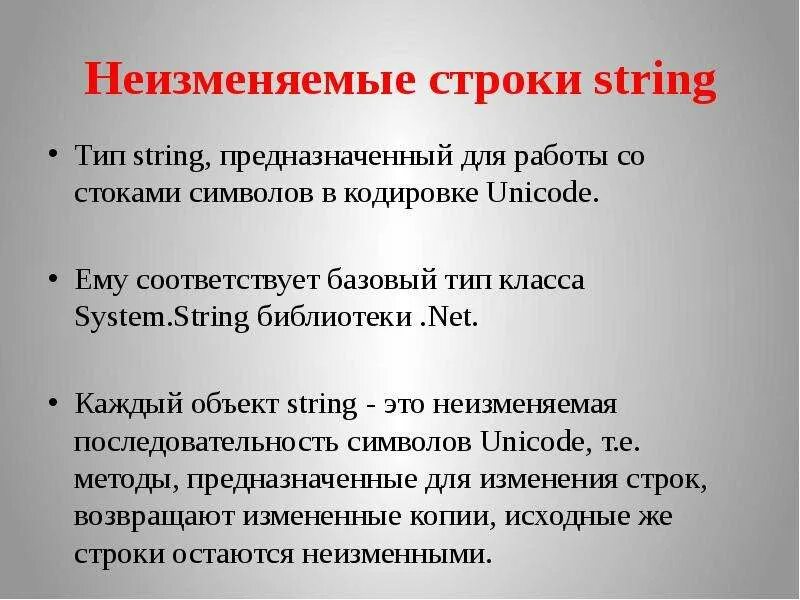 Неизменяемые строки string

• Тип string, предназначенный для работы со стоками символов в кодировке Unicode.

• Ему соответствует базовый тип класса System.String библиотеки .Net.

• Каждый объект string - это неизменяемая последовательность символов Unicode, т.е. методы, предназначенные для изменения строк, возвращают измененные копии, исходные же строки остаются неизменными.